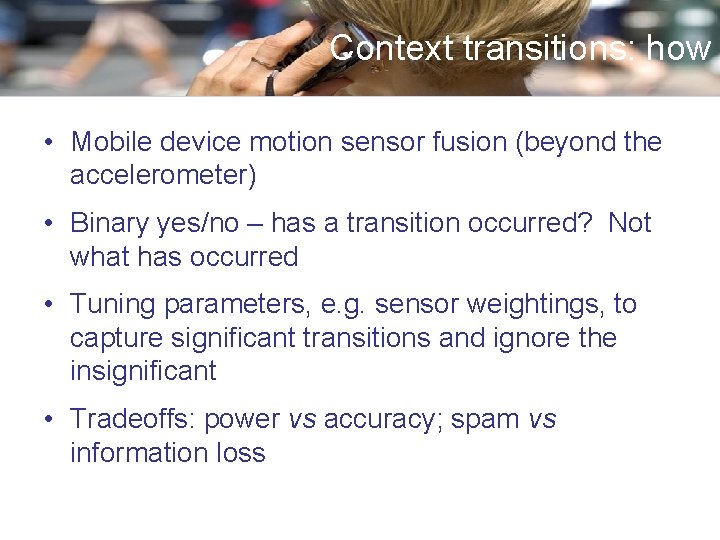 Context transitions: how

• Mobile device motion sensor fusion (beyond the accelerometer)

• Binary yes/no – has a transition occurred? Not what has occurred

• Tuning parameters, e.g. sensor weightings, to capture significant transitions and ignore the insignificant

• Tradeoffs: power vs accuracy; spam vs information loss